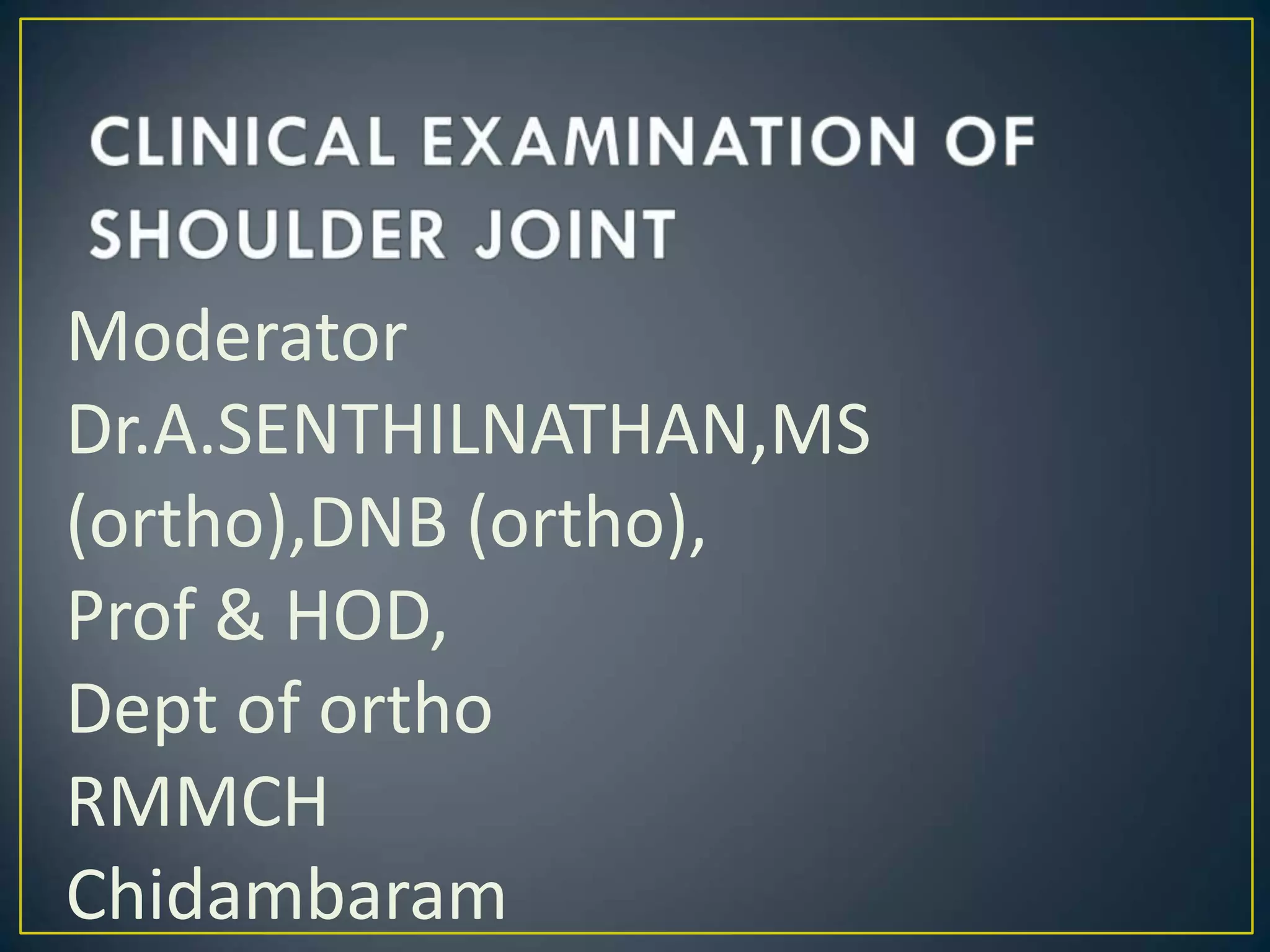 CLINICAL EXAMINATION OF SHOULDER JOINT

Moderator
Dr.A.SENTHILNATHAN,MS (ortho),DNB (ortho),
Prof & HOD,
Dept of ortho
RMMCH
Chidambaram